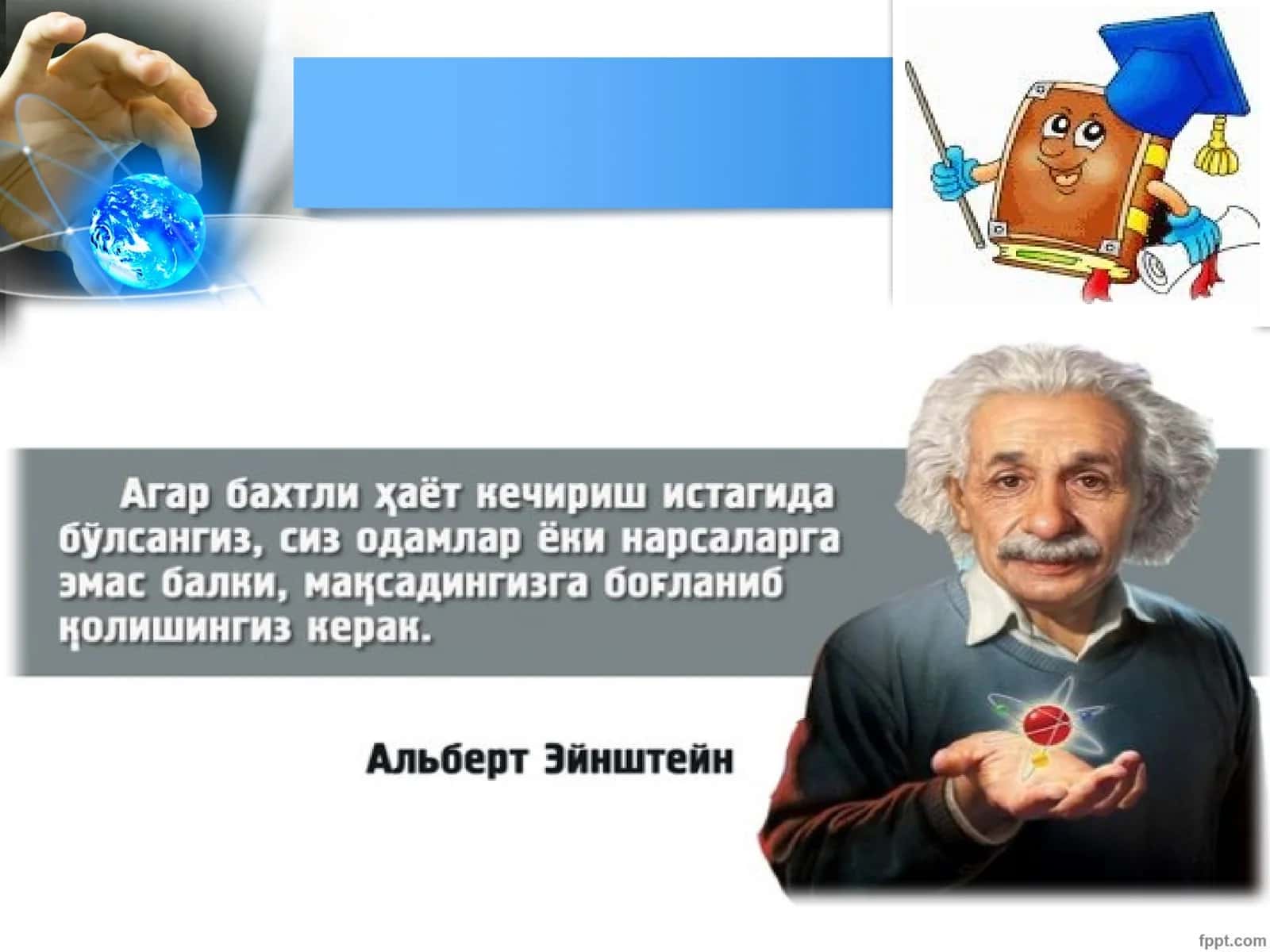 Агар бахтли ҳаёт кечириш истагида бўлсангиз, сиз одамлар ёки нарсаларга эмас балки, мақсадингизга боғланиб қолишингиз керак.

Альберт Эйнштейн

fppt.com